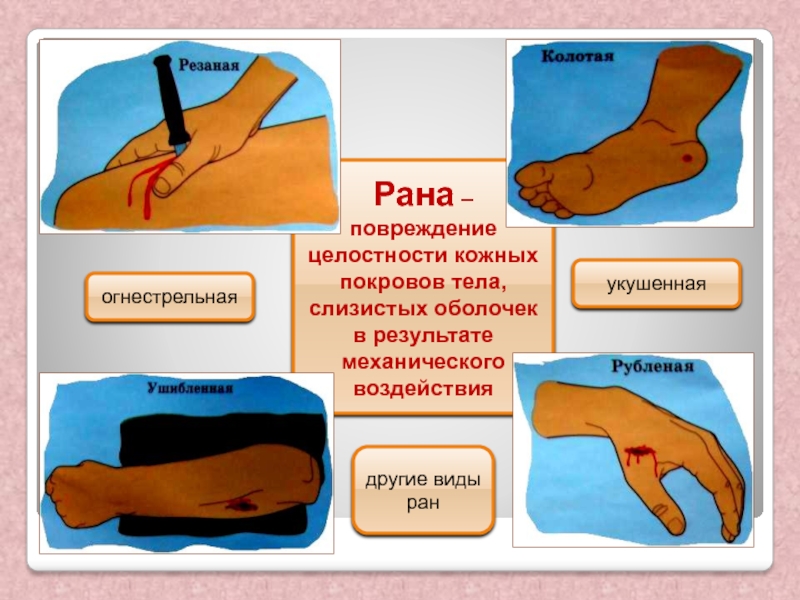 Резаная

Колотая

Рана – повреждение целостности кожных покровов тела, слизистых оболочек в результате механического воздействия

огнестрельная

укушенная

Ушибленная

Рубленая

другие виды ран